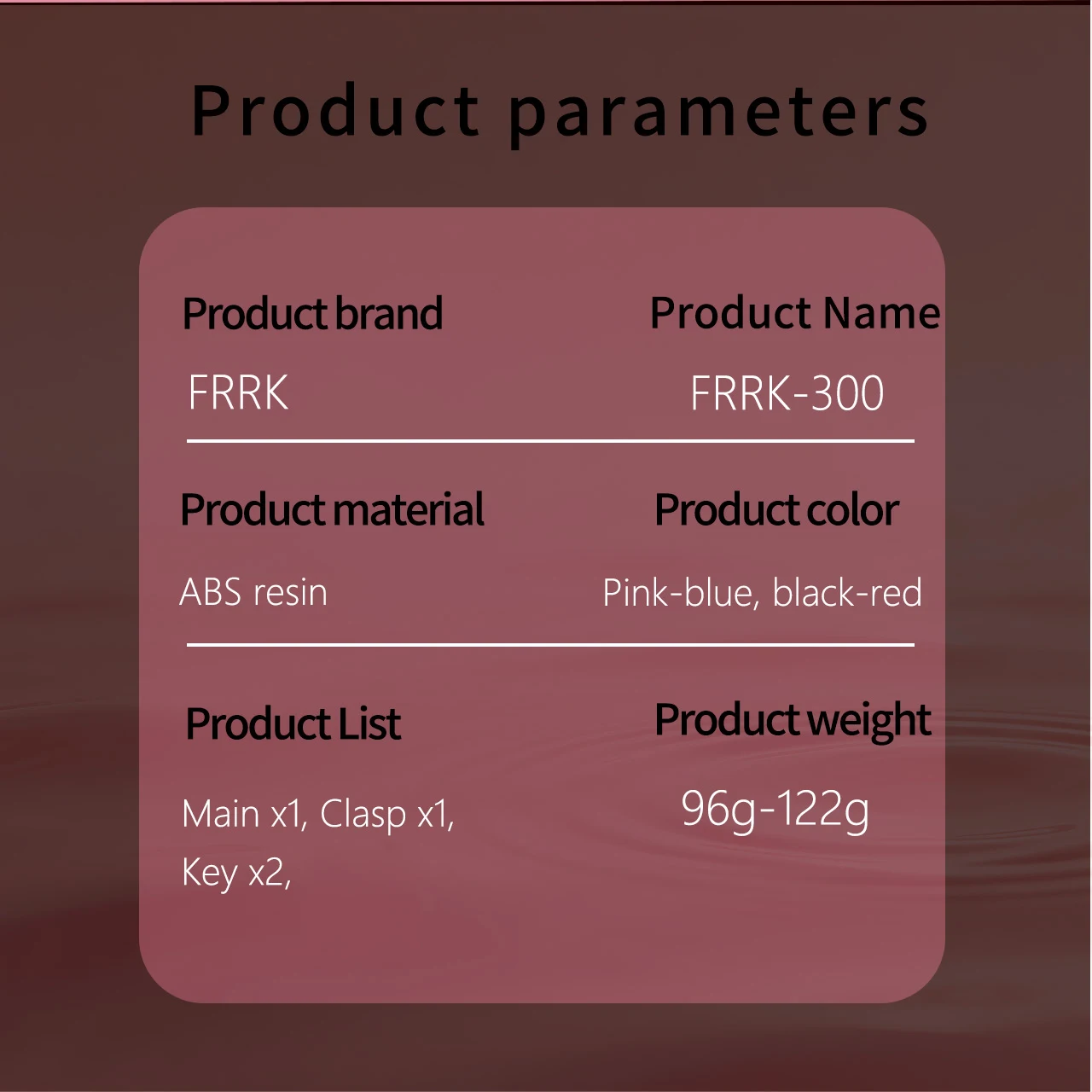 Product parameters

Product brand

FRRK

Product Name

FRRK-300

Product material

ABS resin

Product color

Pink-blue, black-red

Product List

Main x1, Clasp x1, Key x2,

Product weight

96g-122g